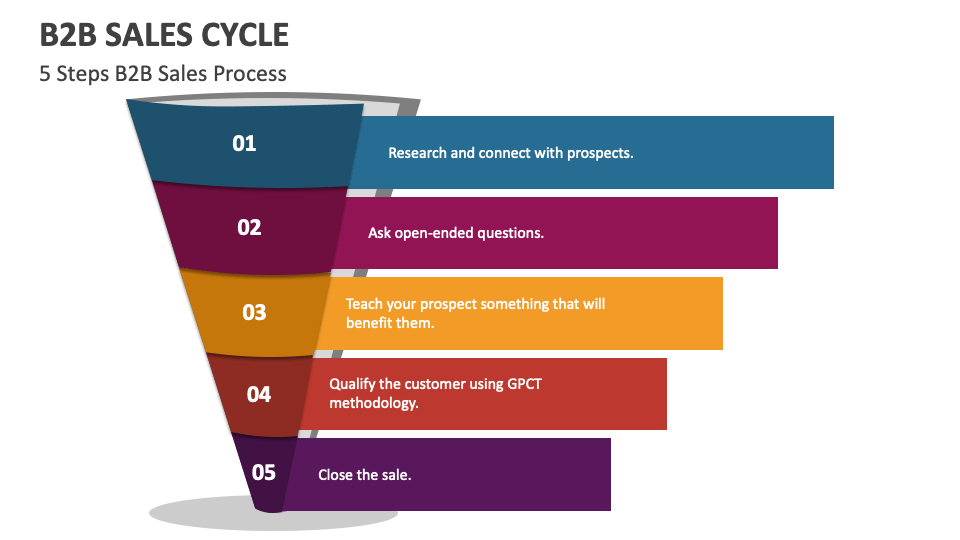 B2B SALES CYCLE

5 Steps B2B Sales Process

01

Research and connect with prospects.

02

Ask open-ended questions.

03

Teach your prospect something that will benefit them.

04

Qualify the customer using GPCT methodology.

05

Close the sale.